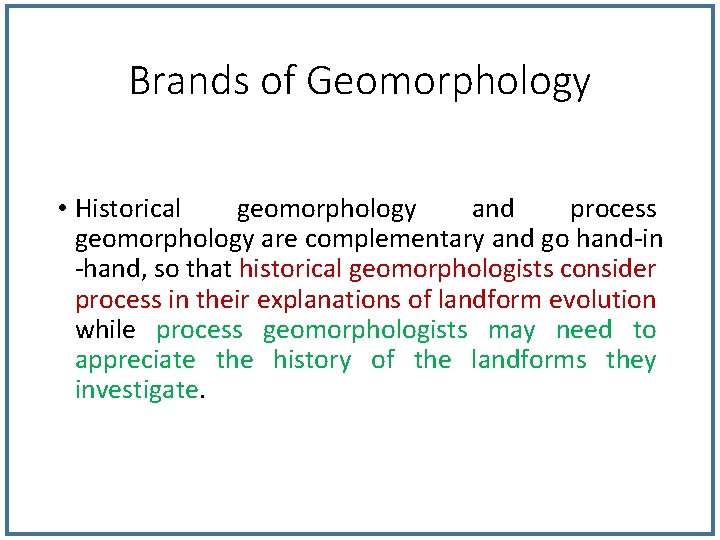 Brands of Geomorphology

• Historical geomorphology and process geomorphology are complementary and go hand-in -hand, so that historical geomorphologists consider process in their explanations of landform evolution while process geomorphologists may need to appreciate the history of the landforms they investigate.